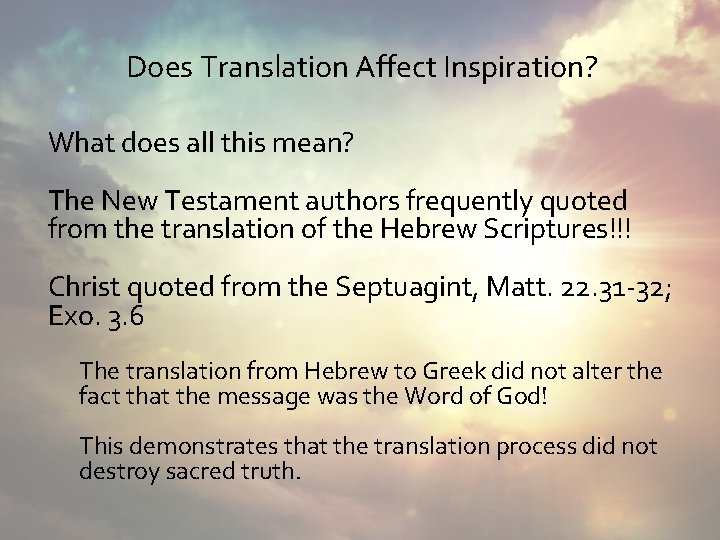 Does Translation Affect Inspiration?

What does all this mean?

The New Testament authors frequently quoted from the translation of the Hebrew Scriptures!!!

Christ quoted from the Septuagint, Matt. 22.31-32; Exo. 3.6

The translation from Hebrew to Greek did not alter the fact that the message was the Word of God!

This demonstrates that the translation process did not destroy sacred truth.